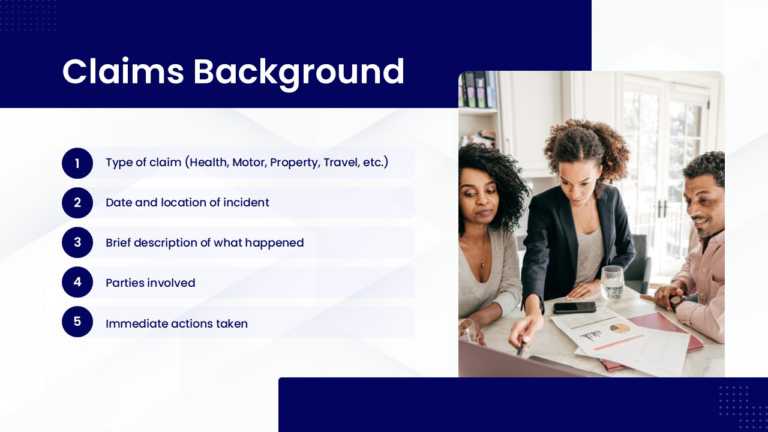 Claims Background

1 Type of claim (Health, Motor, Property, Travel, etc.)

2 Date and location of incident

3 Brief description of what happened

4 Parties involved

5 Immediate actions taken